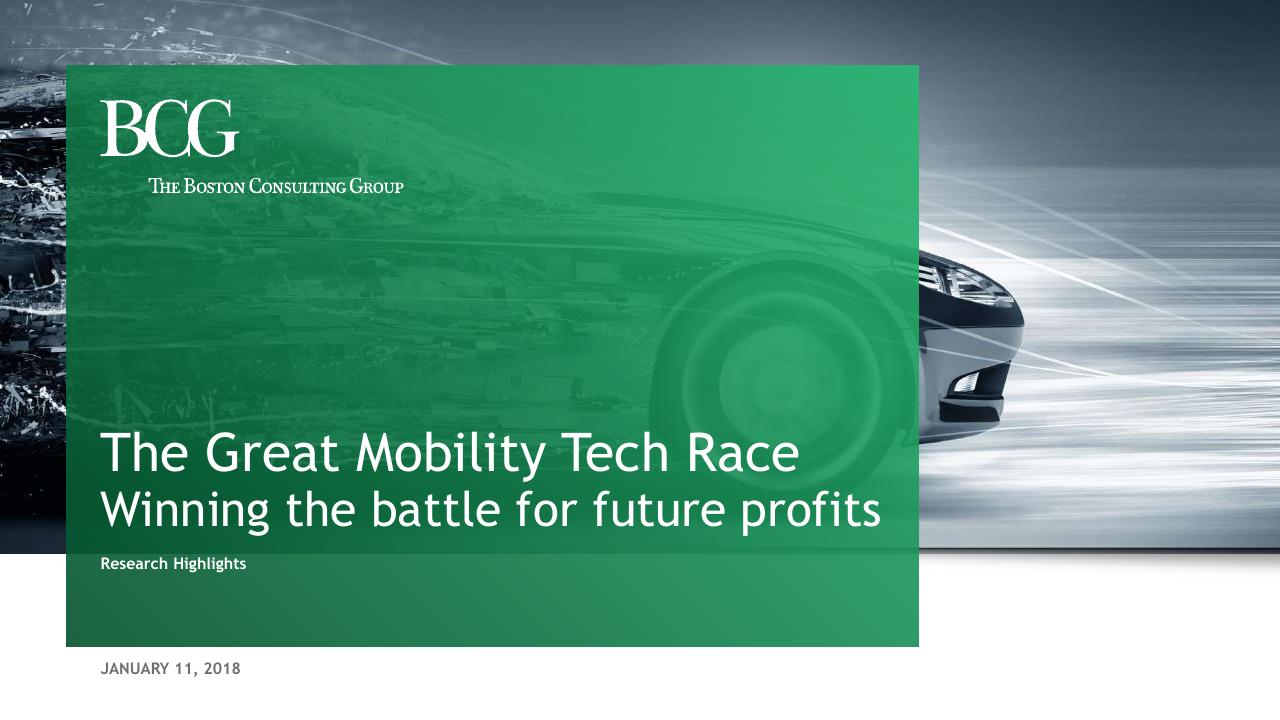 BCG

THE BOSTON CONSULTING GROUP

The Great Mobility Tech Race
Winning the battle for future profits

Research Highlights

JANUARY 11, 2018